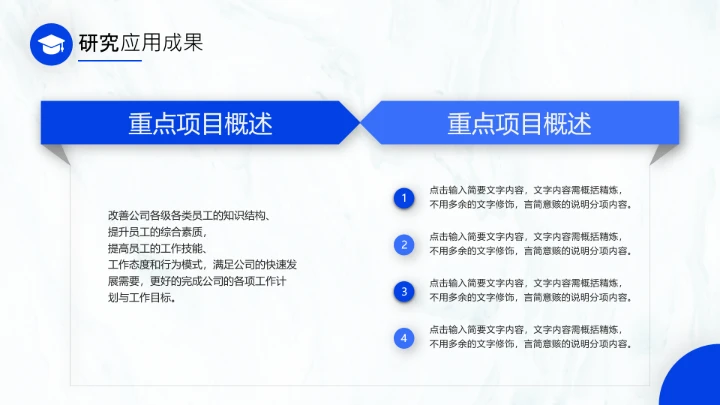 研究应用成果

重点项目概述

改善公司各级各类员工的知识结构、
提升员工的综合素质，
提高员工的工作技能、
工作态度和行为模式，满足公司的快速发展需要，更好的完成公司的各项工作计划与工作目标。

重点项目概述

1
点击输入简要文字内容，文字内容需概括精炼，不用多余的文字修饰，言简意赅的说明分项内容。

2
点击输入简要文字内容，文字内容需概括精炼，不用多余的文字修饰，言简意赅的说明分项内容。

3
点击输入简要文字内容，文字内容需概括精炼，不用多余的文字修饰，言简意赅的说明分项内容。

4
点击输入简要文字内容，文字内容需概括精炼，不用多余的文字修饰，言简意赅的说明分项内容。